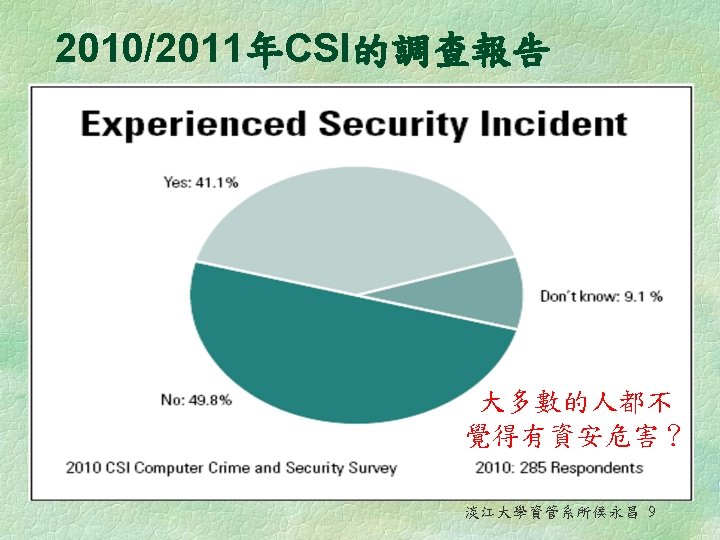 2010/2011年CSI的調查報告

Experienced Security Incident

Yes: 41.1%

Don't know: 9.1 %

No: 49.8%

大多數的人都不覺得有資安危害？

2010 CSI Computer Crime and Security Survey

2010: 285 Respondents

淡江大學資管系所侯永昌 9